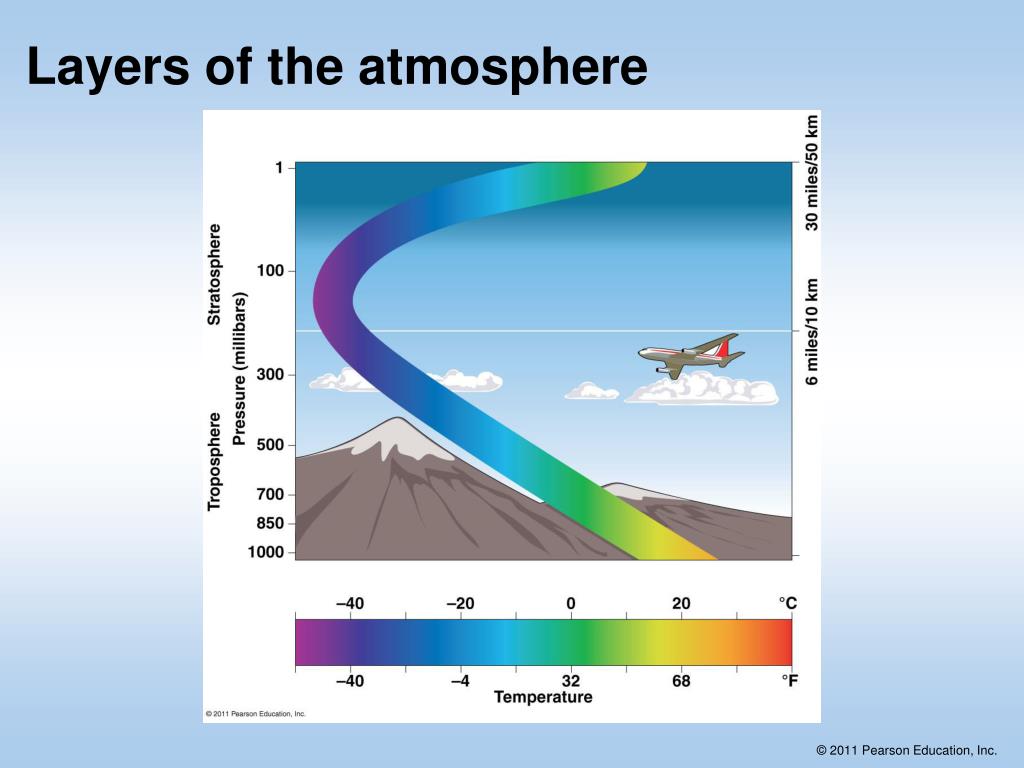 Layers of the atmosphere

Stratosphere
Troposphere
Pressure (millibars)
1
100
300
500
700
850
1000

30 miles/50 km
6 miles/10 km

–40 –20 0 20 °C
–40 –4 32 68 °F
Temperature

© 2011 Pearson Education, Inc.

© 2011 Pearson Education, Inc.